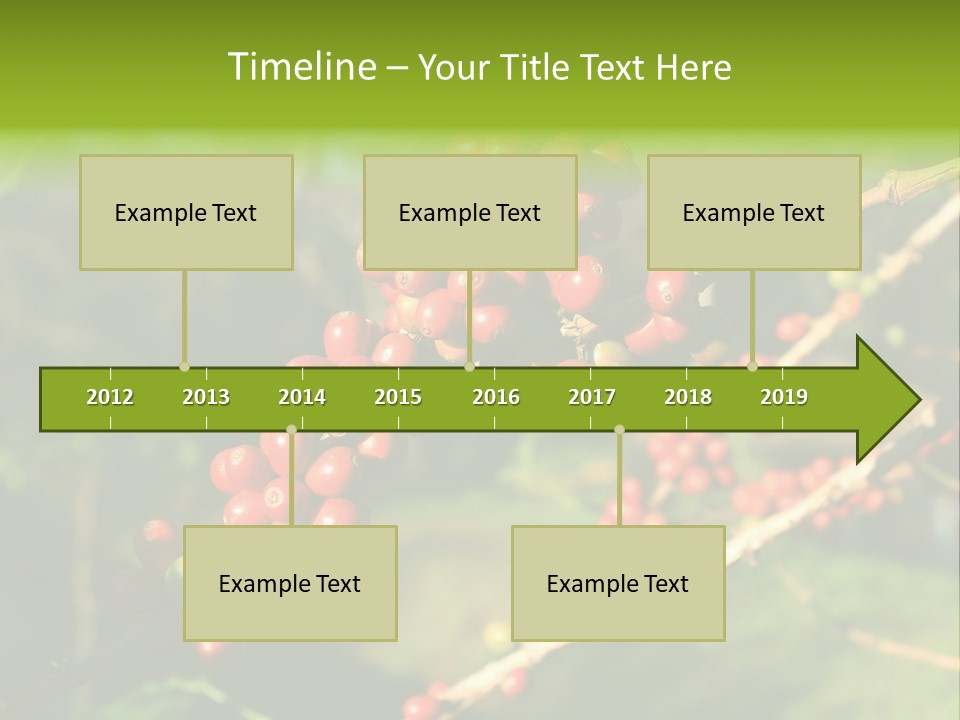 Timeline – Your Title Text Here

Example Text

Example Text

Example Text

2012 2013 2014 2015 2016 2017 2018 2019

Example Text

Example Text